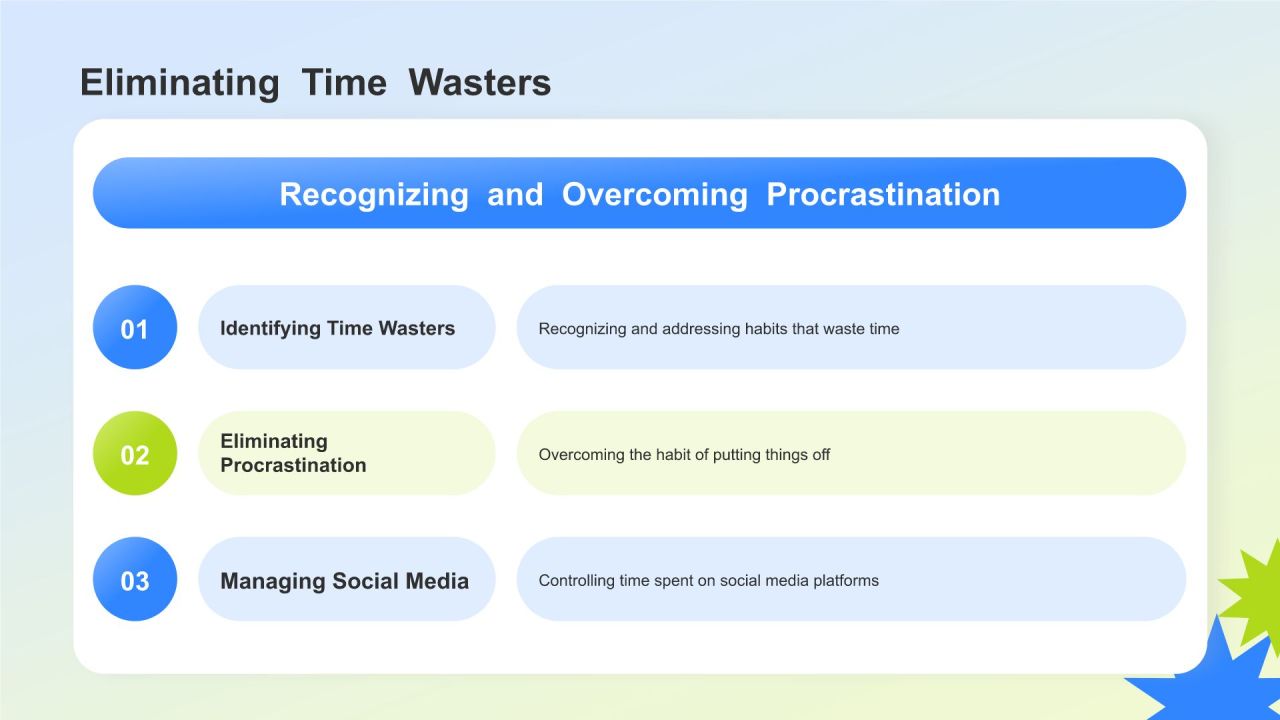 Eliminating Time Wasters

Recognizing and Overcoming Procrastination

01

Identifying Time Wasters

Recognizing and addressing habits that waste time

02

Eliminating Procrastination

Overcoming the habit of putting things off

03

Managing Social Media

Controlling time spent on social media platforms